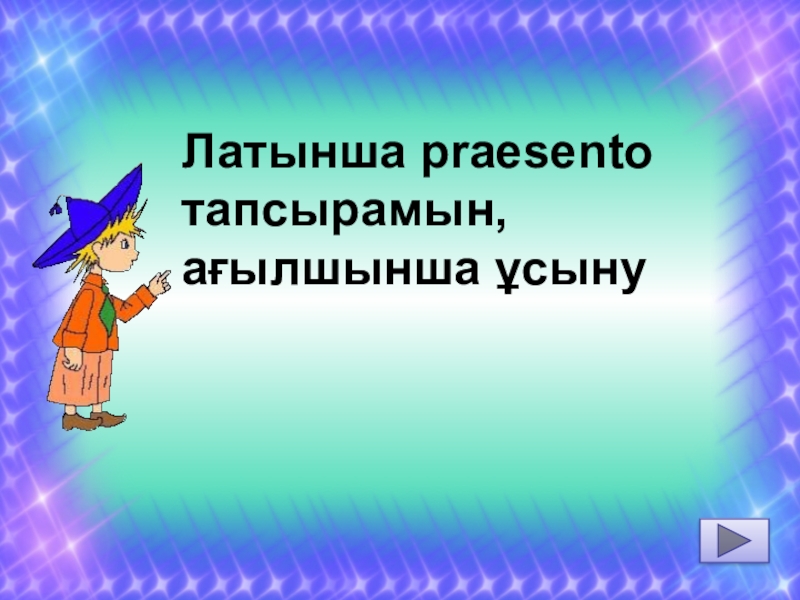 Латынша praesento тапсырамын, ағылшынша ұсыну